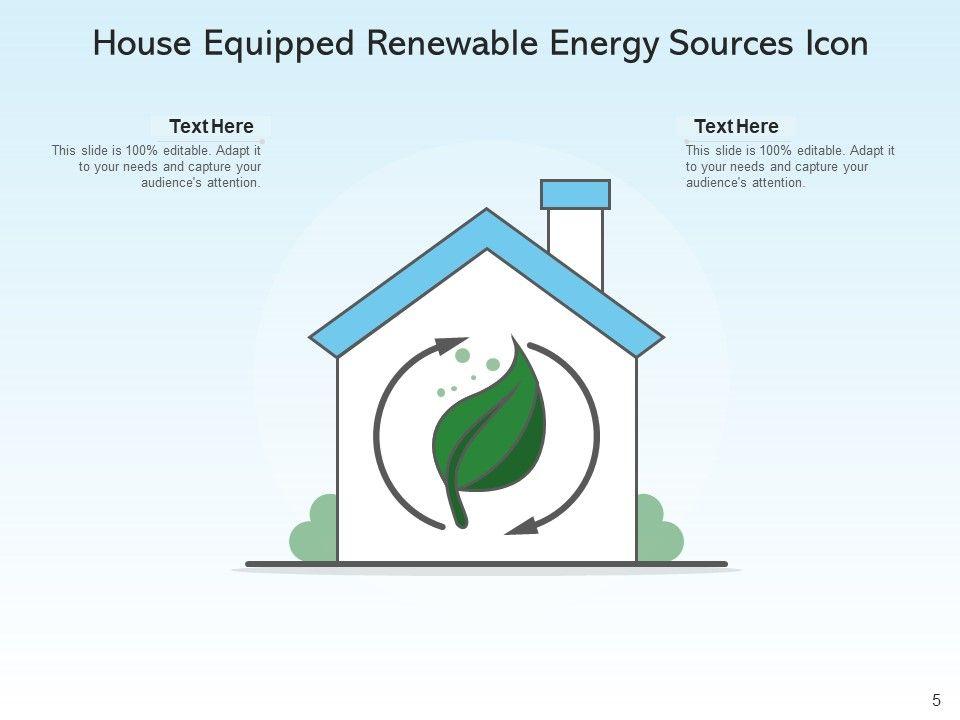 House Equipped Renewable Energy Sources Icon

Text Here

This slide is 100% editable. Adapt it to your needs and capture your audience's attention.

Text Here

This slide is 100% editable. Adapt it to your needs and capture your audience's attention.

5